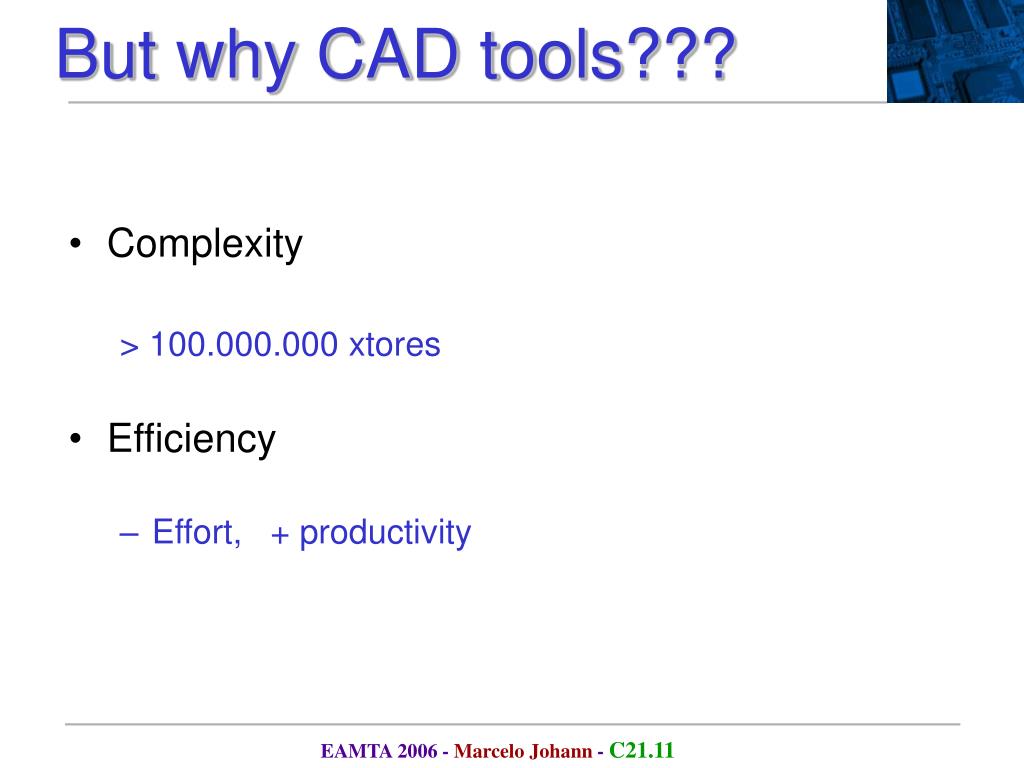 But why CAD tools???

• Complexity

> 100.000.000 xtores

• Efficiency

– Effort, + productivity

EAMTA 2006 - Marcelo Johann - C21.11